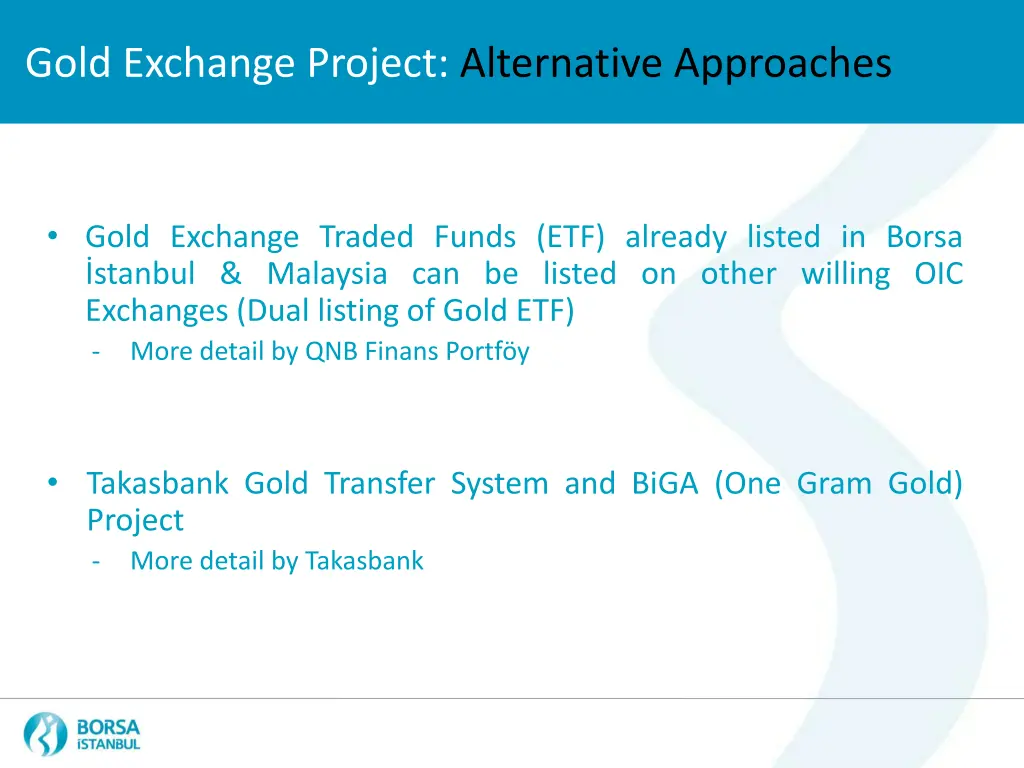 Gold Exchange Project: Alternative Approaches

• Gold Exchange Traded Funds (ETF) already listed in Borsa İstanbul & Malaysia can be listed on other willing OIC Exchanges (Dual listing of Gold ETF)
- More detail by QNB Finans Portföy

• Takasbank Gold Transfer System and BiGA (One Gram Gold) Project
- More detail by Takasbank

BORSA İSTANBUL